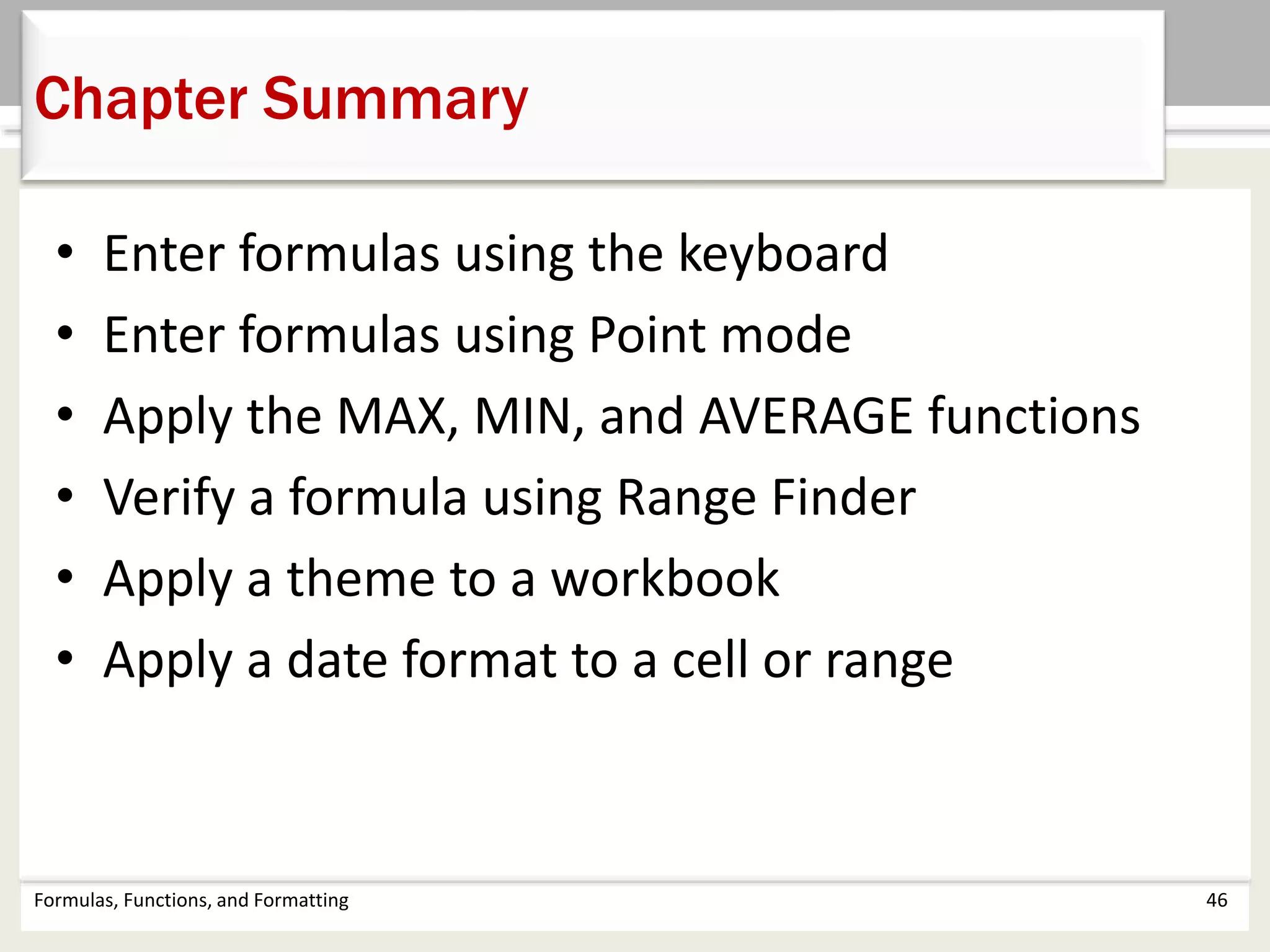 Chapter Summary

• Enter formulas using the keyboard
• Enter formulas using Point mode
• Apply the MAX, MIN, and AVERAGE functions
• Verify a formula using Range Finder
• Apply a theme to a workbook
• Apply a date format to a cell or range

Formulas, Functions, and Formatting
46